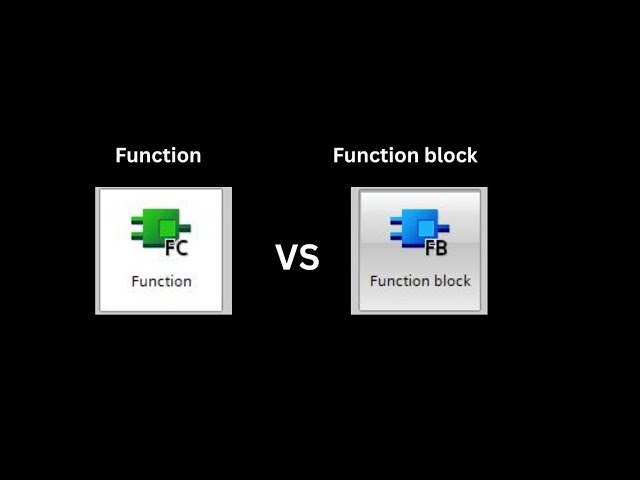 Function

FC

Function

VS

Function block

FB

Function block